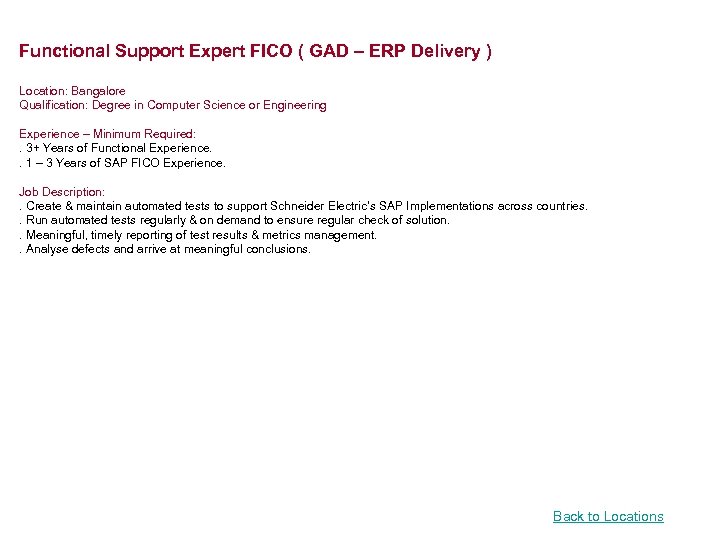 Functional Support Expert FICO ( GAD – ERP Delivery )

Location: Bangalore
Qualification: Degree in Computer Science or Engineering

Experience – Minimum Required:
. 3+ Years of Functional Experience.
. 1 – 3 Years of SAP FICO Experience.

Job Description:
. Create & maintain automated tests to support Schneider Electric's SAP Implementations across countries.
. Run automated tests regularly & on demand to ensure regular check of solution.
. Meaningful, timely reporting of test results & metrics management.
. Analyse defects and arrive at meaningful conclusions.

Back to Locations